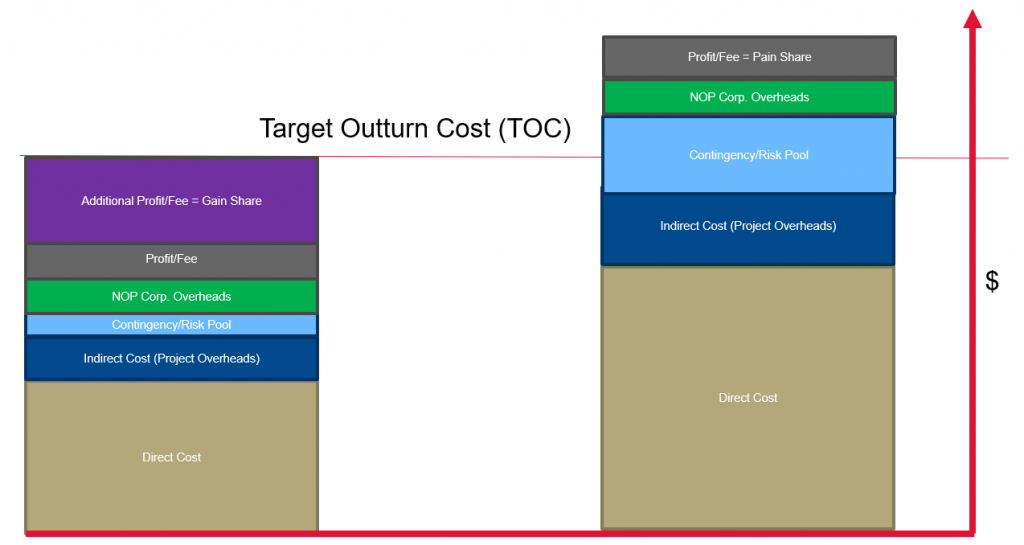 Target Outturn Cost (TOC)

Additional Profit/Fee = Gain Share

Profit/Fee

NOP Corp. Overheads

Contingency/Risk Pool

Indirect Cost (Project Overheads)

Direct Cost

Profit/Fee = Pain Share

NOP Corp. Overheads

Contingency/Risk Pool

Indirect Cost (Project Overheads)

Direct Cost

$